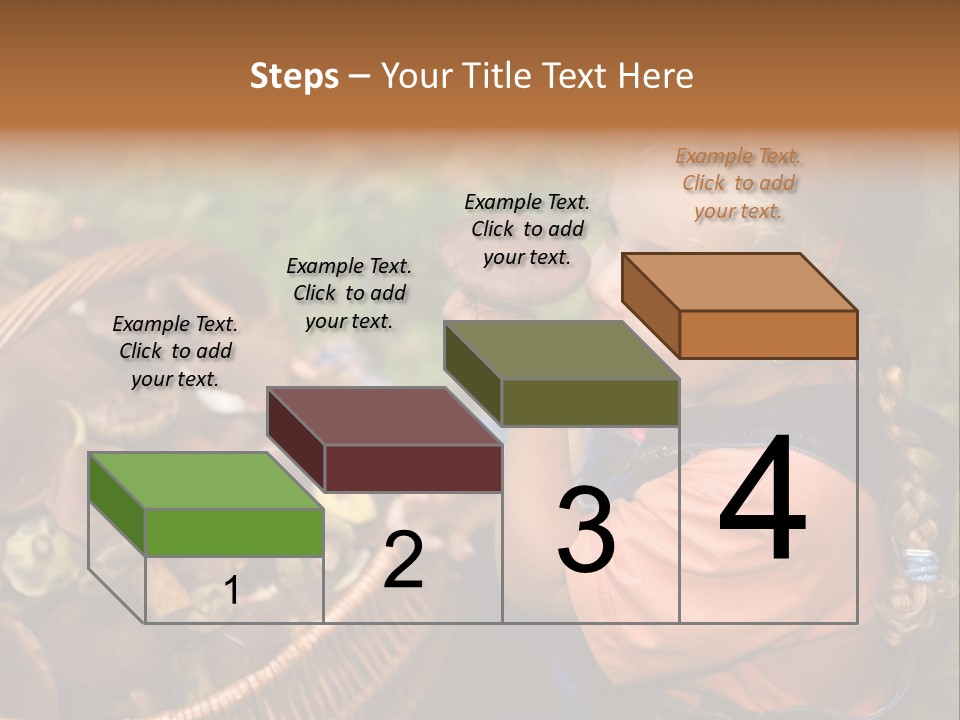 Steps – Your Title Text Here

Example Text. Click to add your text.

Example Text. Click to add your text.

Example Text. Click to add your text.

Example Text. Click to add your text.

1

2

3

4